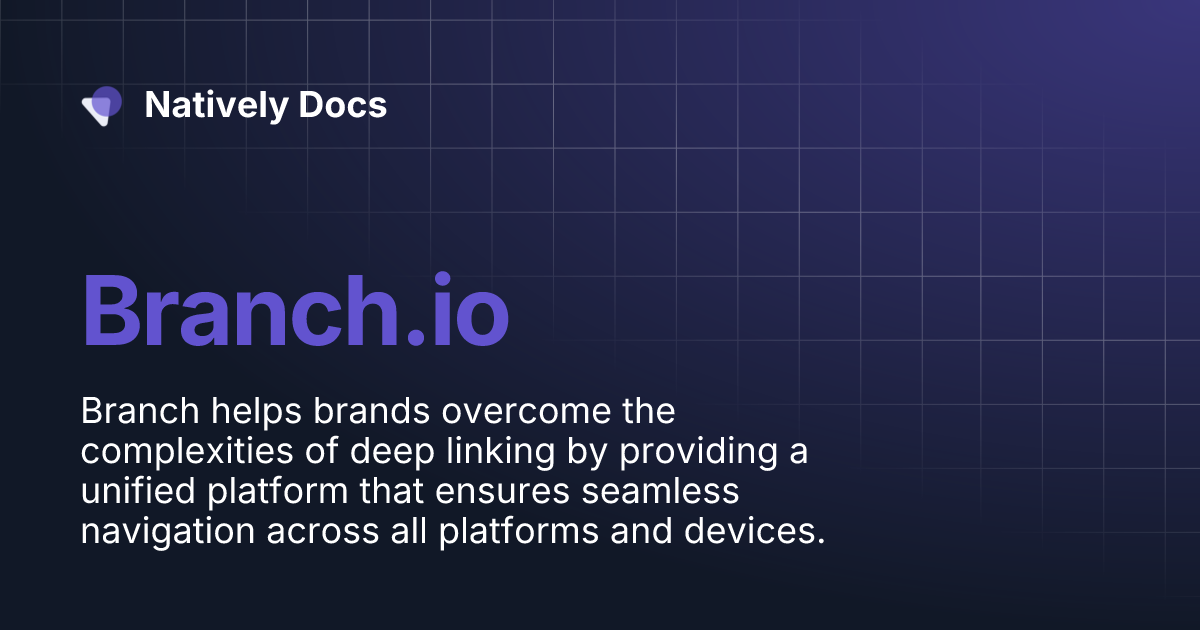 Natively Docs

Branch.io

Branch helps brands overcome the complexities of deep linking by providing a unified platform that ensures seamless navigation across all platforms and devices.